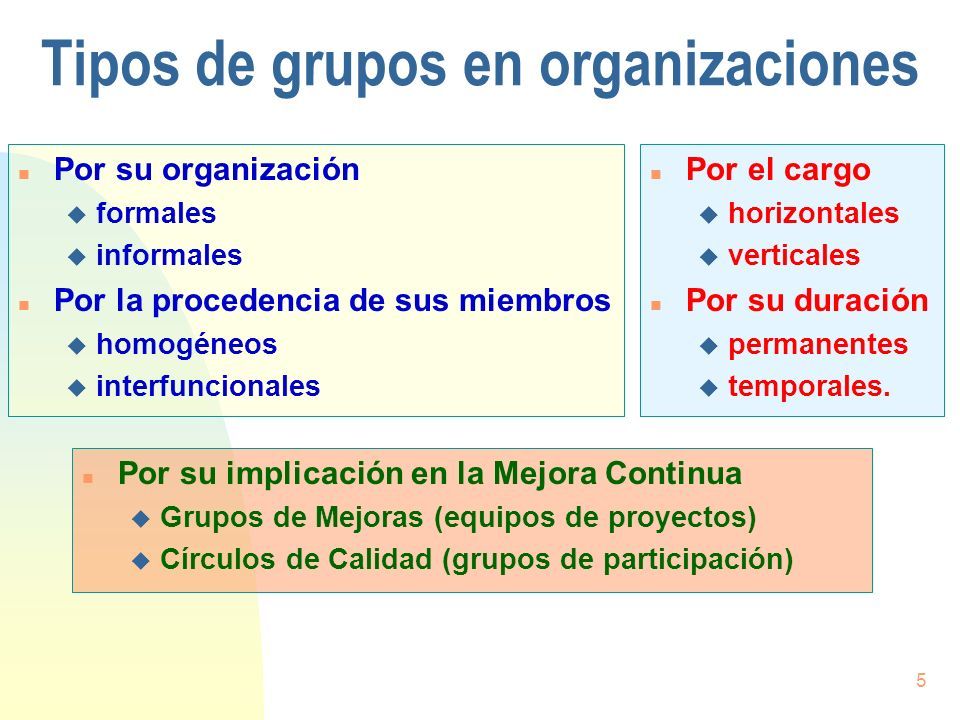 Tipos de grupos en organizaciones

Por su organización
formales
informales
Por la procedencia de sus miembros
homogéneos
interfuncionales

Por el cargo
horizontales
verticales
Por su duración
permanentes
temporales.

Por su implicación en la Mejora Continua
Grupos de Mejoras (equipos de proyectos)
Círculos de Calidad (grupos de participación)

5